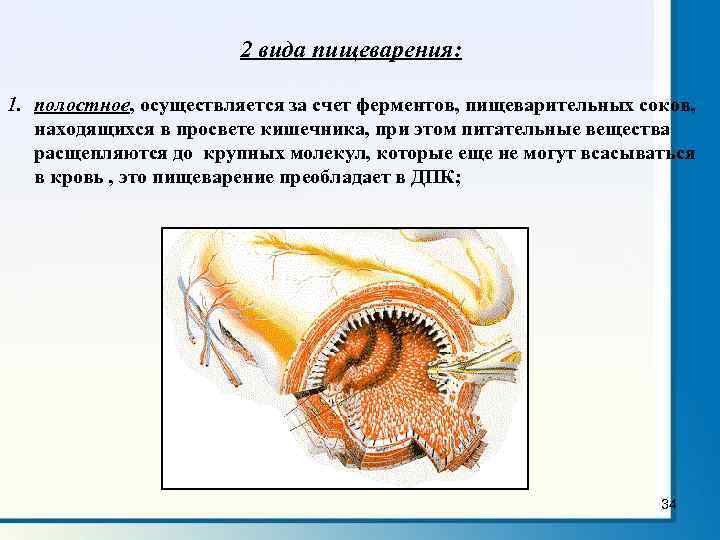 2 вида пищеварения:

1. полостное, осуществляется за счет ферментов, пищеварительных соков, находящихся в просвете кишечника, при этом питательные вещества расщепляются до крупных молекул, которые еще не могут всасываться в кровь , это пищеварение преобладает в ДПК;

34